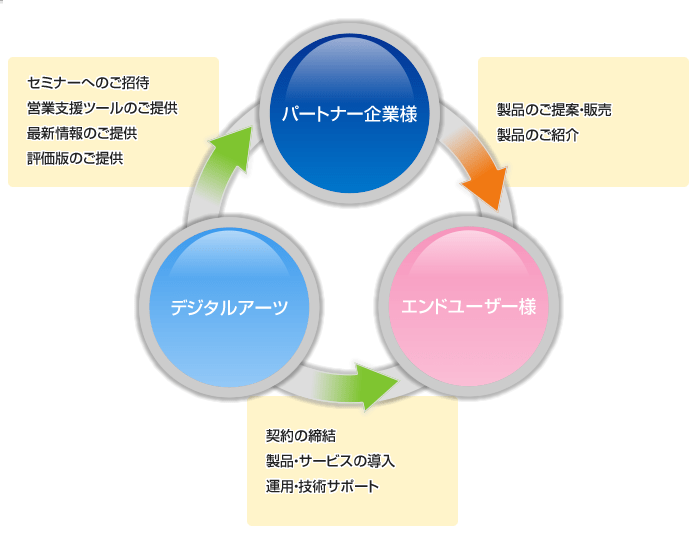 セミナーへのご招待
営業支援ツールのご提供
最新情報のご提供
評価版のご提供

パートナー企業様

製品のご提案・販売
製品のご紹介

デジタルアーツ

エンドユーザー様

契約の締結
製品・サービスの導入
運用・技術サポート